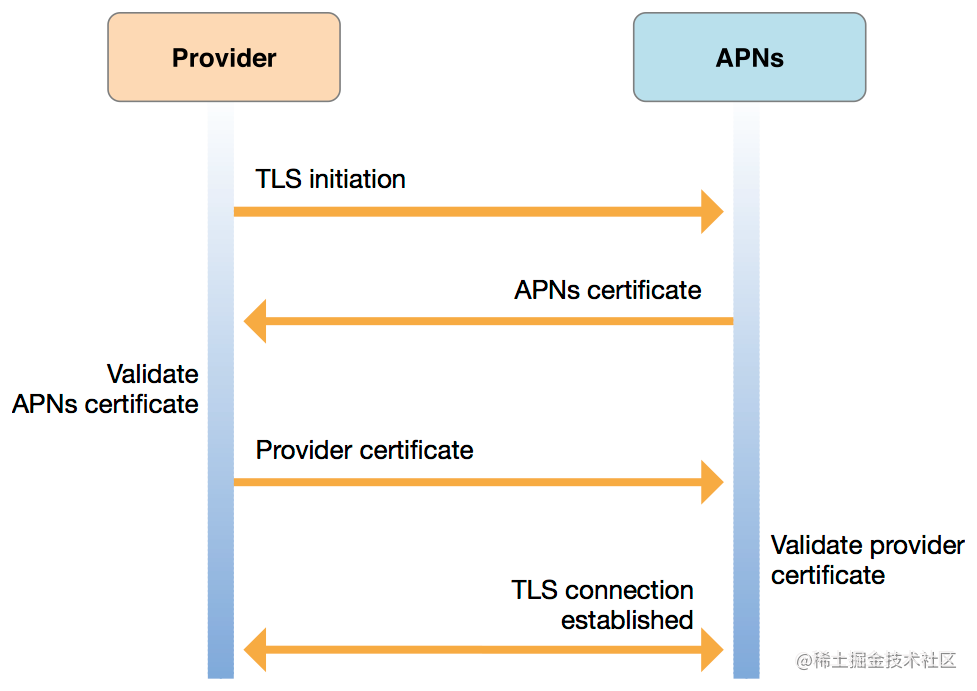 Provider

APNs

TLS initiation

APNs certificate

Validate
APNs certificate

Provider certificate

Validate provider
certificate

TLS connection
established

@稀土掘金技术社区